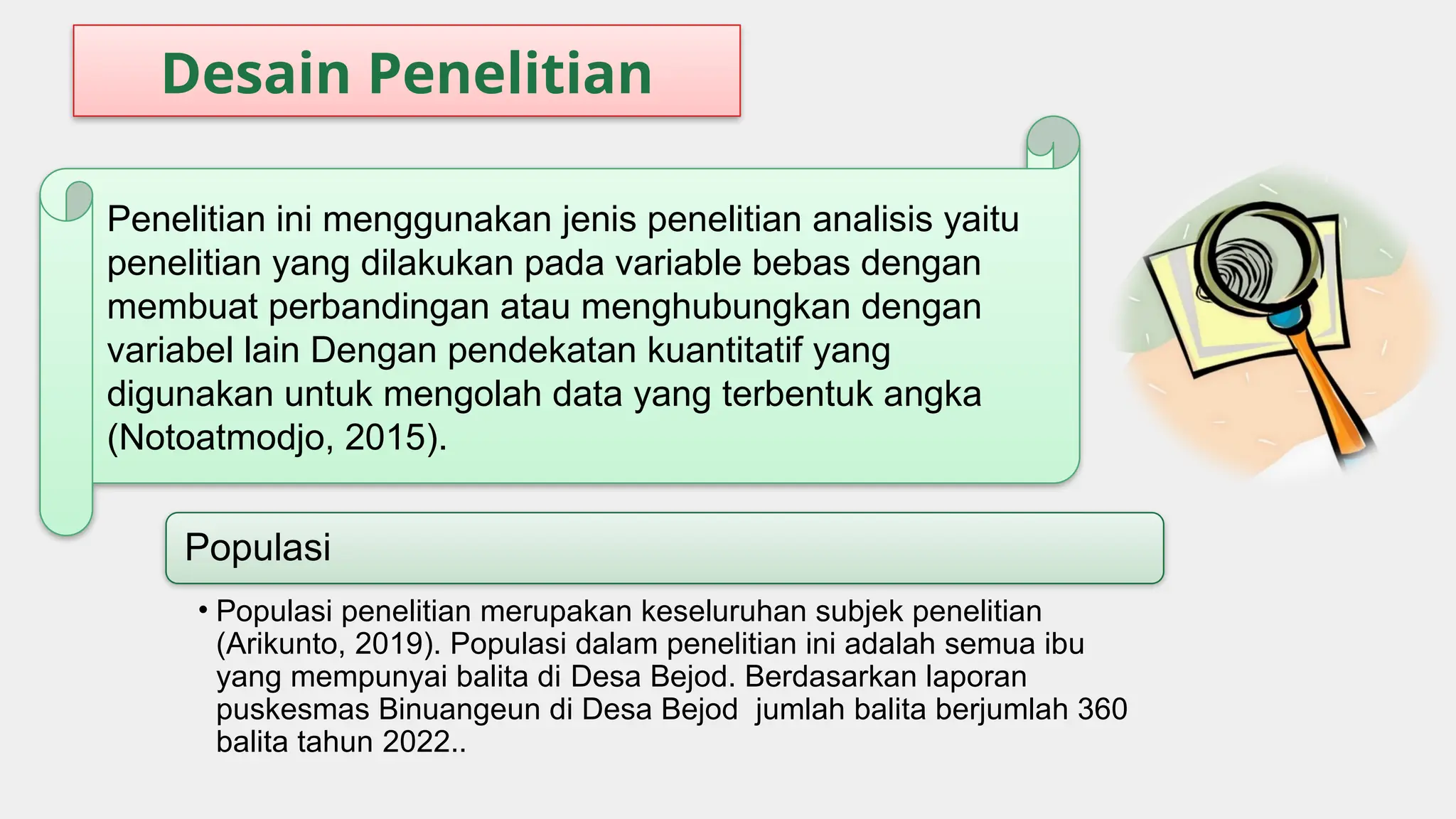 Desain Penelitian

Penelitian ini menggunakan jenis penelitian analisis yaitu penelitian yang dilakukan pada variable bebas dengan membuat perbandingan atau menghubungkan dengan variabel lain Dengan pendekatan kuantitatif yang digunakan untuk mengolah data yang terbentuk angka (Notoatmodjo, 2015).

Populasi

• Populasi penelitian merupakan keseluruhan subjek penelitian (Arikunto, 2019). Populasi dalam penelitian ini adalah semua ibu yang mempunyai balita di Desa Bejod. Berdasarkan laporan puskesmas Binuangeun di Desa Bejod jumlah balita berjumlah 360 balita tahun 2022..